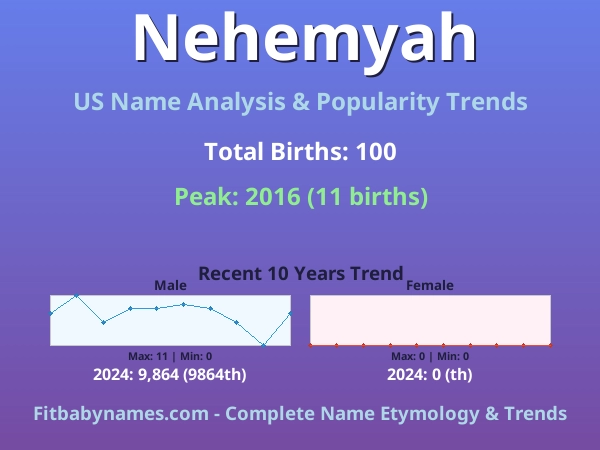 Nehemyah

US Name Analysis & Popularity Trends

Total Births: 100

Peak: 2016 (11 births)

Recent 10 Years Trend

Male

Max: 11 | Min: 0

2024: 9,864 (9864th)

Female

Max: 0 | Min: 0

2024: 0 (th)

Fitbabynames.com - Complete Name Etymology & Trends